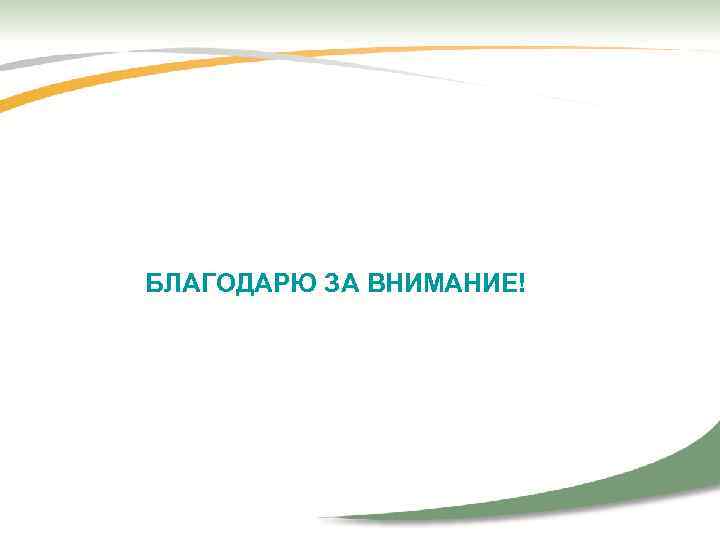 БЛАГОДАРЮ ЗА ВНИМАНИЕ!